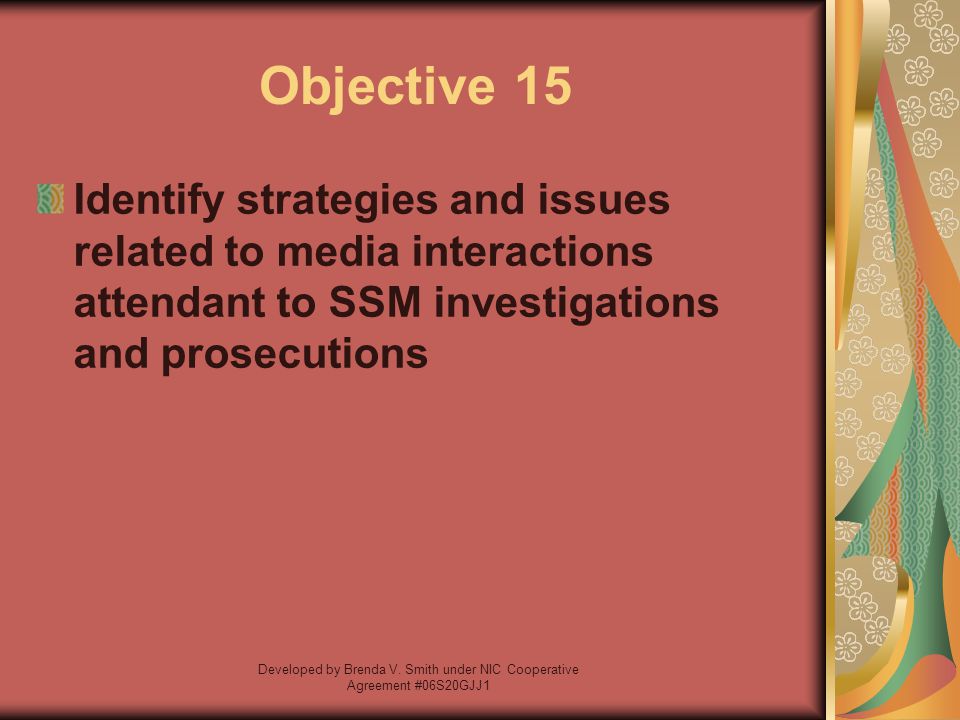 Objective 15

Identify strategies and issues related to media interactions attendant to SSM investigations and prosecutions

Developed by Brenda V. Smith under NIC Cooperative Agreement #06S20GJJ1